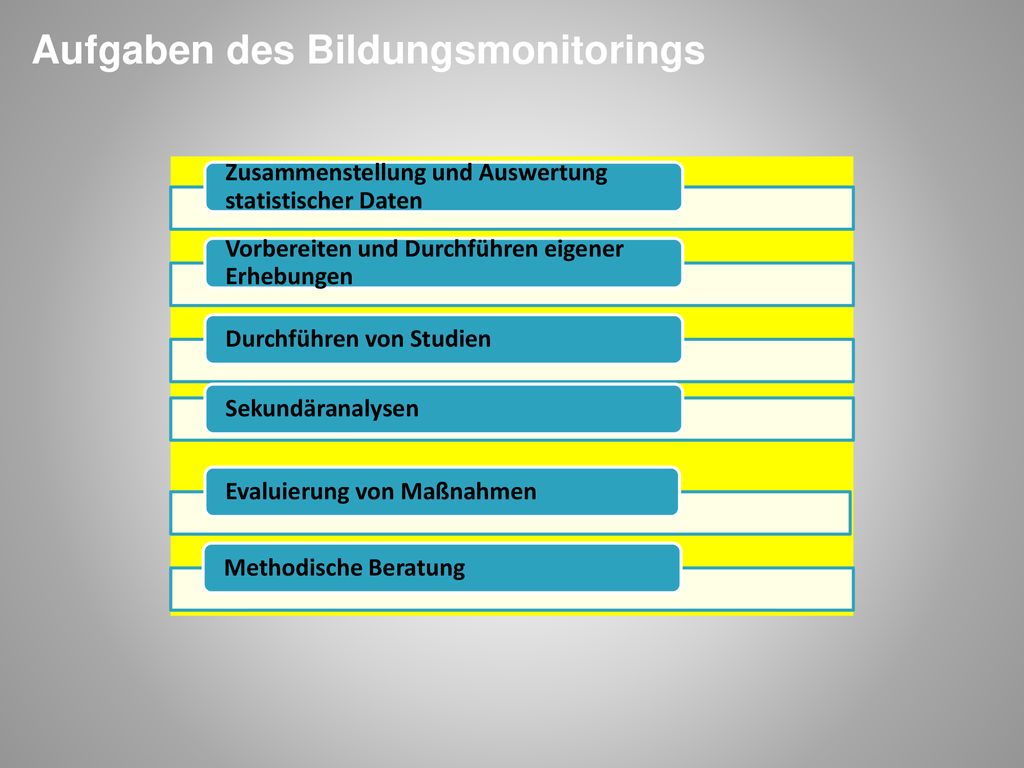 Aufgaben des Bildungsmonitorings

Zusammenstellung und Auswertung statistischer Daten

Vorbereiten und Durchführen eigener Erhebungen

Durchführen von Studien

Sekundäranalysen

Evaluierung von Maßnahmen

Methodische Beratung